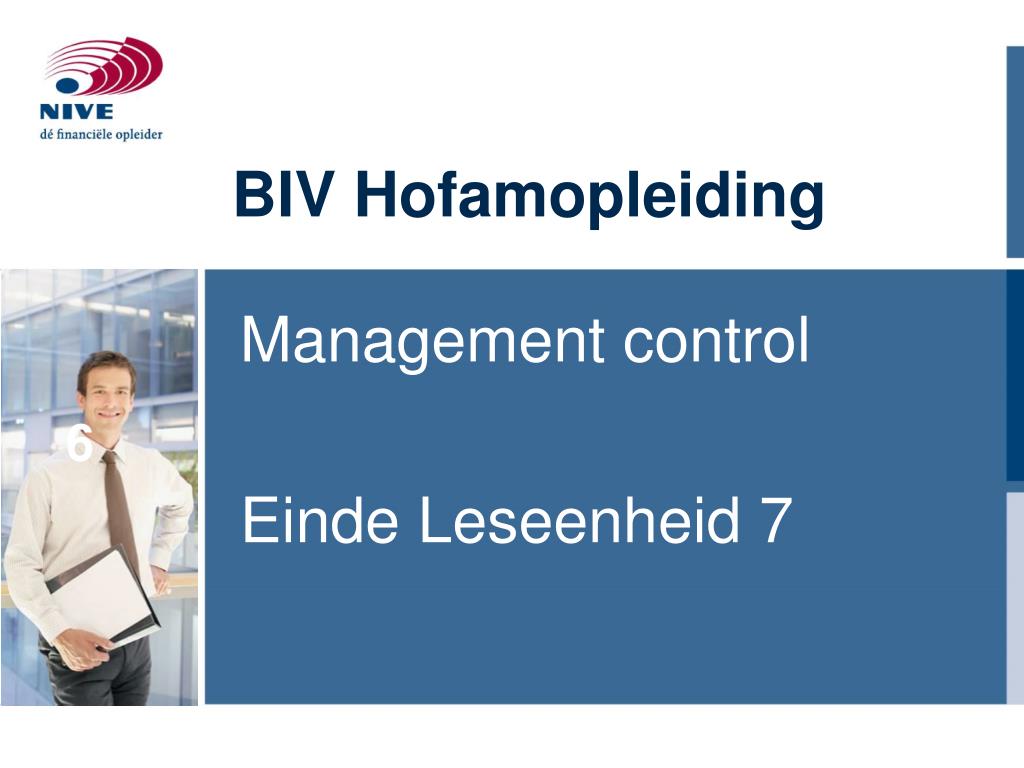 NIVE
dé financiële opleider

BIV Hofamopleiding

Management control

6

Einde Leseenheid 7